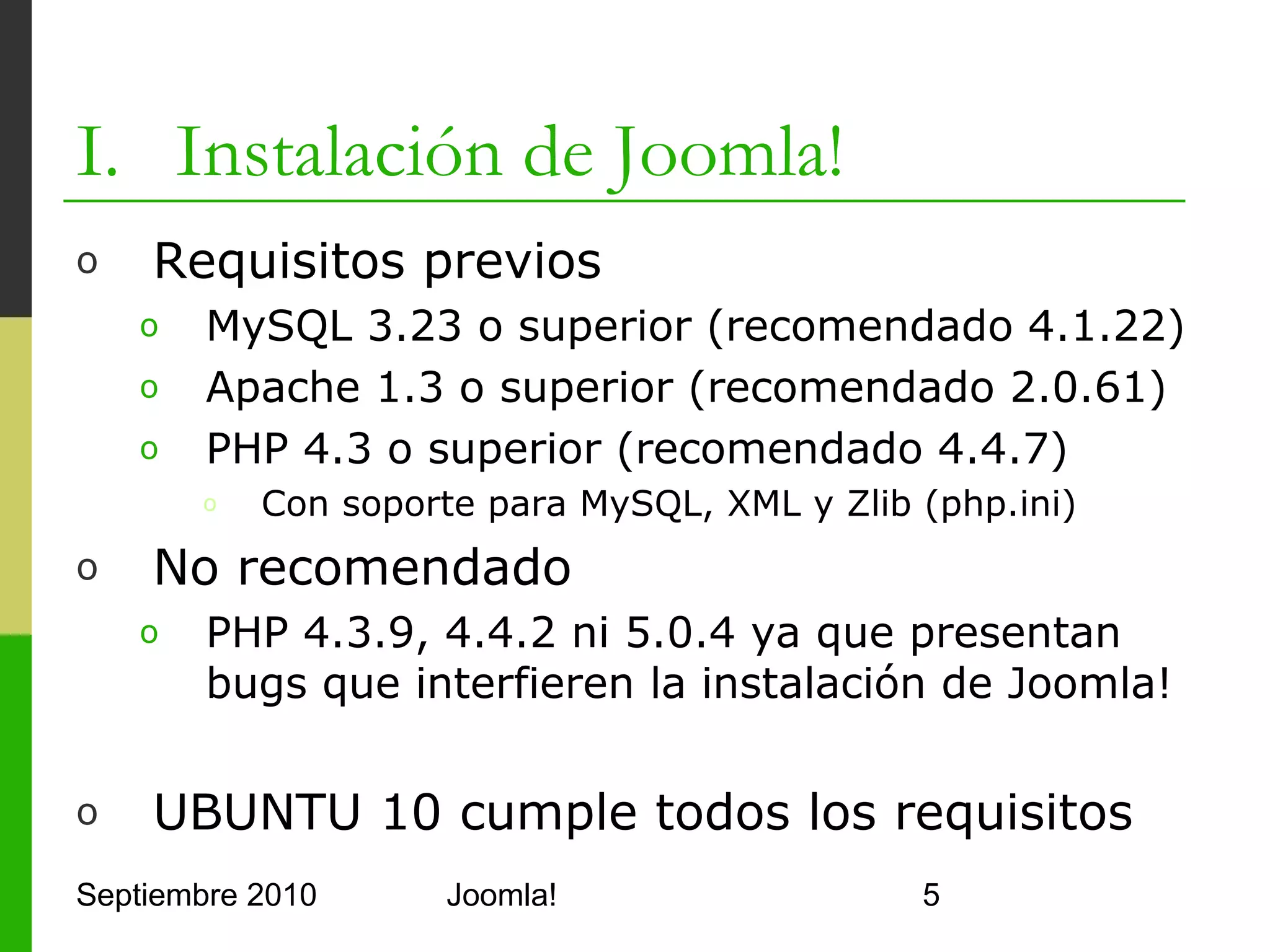 I. Instalación de Joomla!

o Requisitos previos
  o MySQL 3.23 o superior (recomendado 4.1.22)
  o Apache 1.3 o superior (recomendado 2.0.61)
  o PHP 4.3 o superior (recomendado 4.4.7)
    o Con soporte para MySQL, XML y Zlib (php.ini)
o No recomendado
  o PHP 4.3.9, 4.4.2 ni 5.0.4 ya que presentan bugs que interfieren la instalación de Joomla!

o UBUNTU 10 cumple todos los requisitos

Septiembre 2010 Joomla! 5